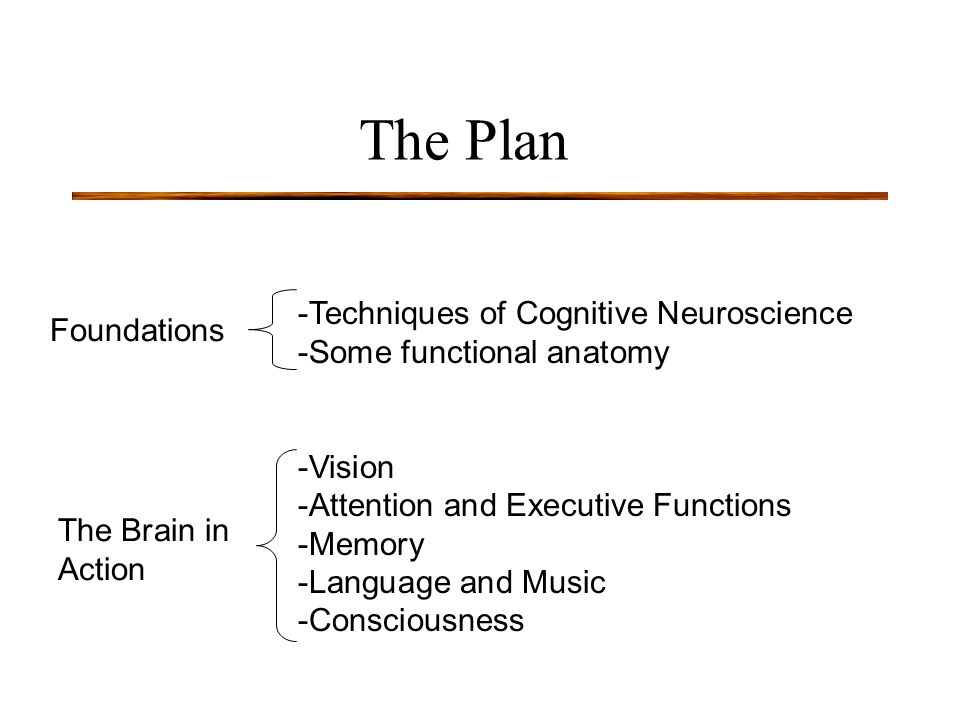 The Plan

Foundations

-Techniques of Cognitive Neuroscience
-Some functional anatomy

The Brain in Action

-Vision
-Attention and Executive Functions
-Memory
-Language and Music
-Consciousness